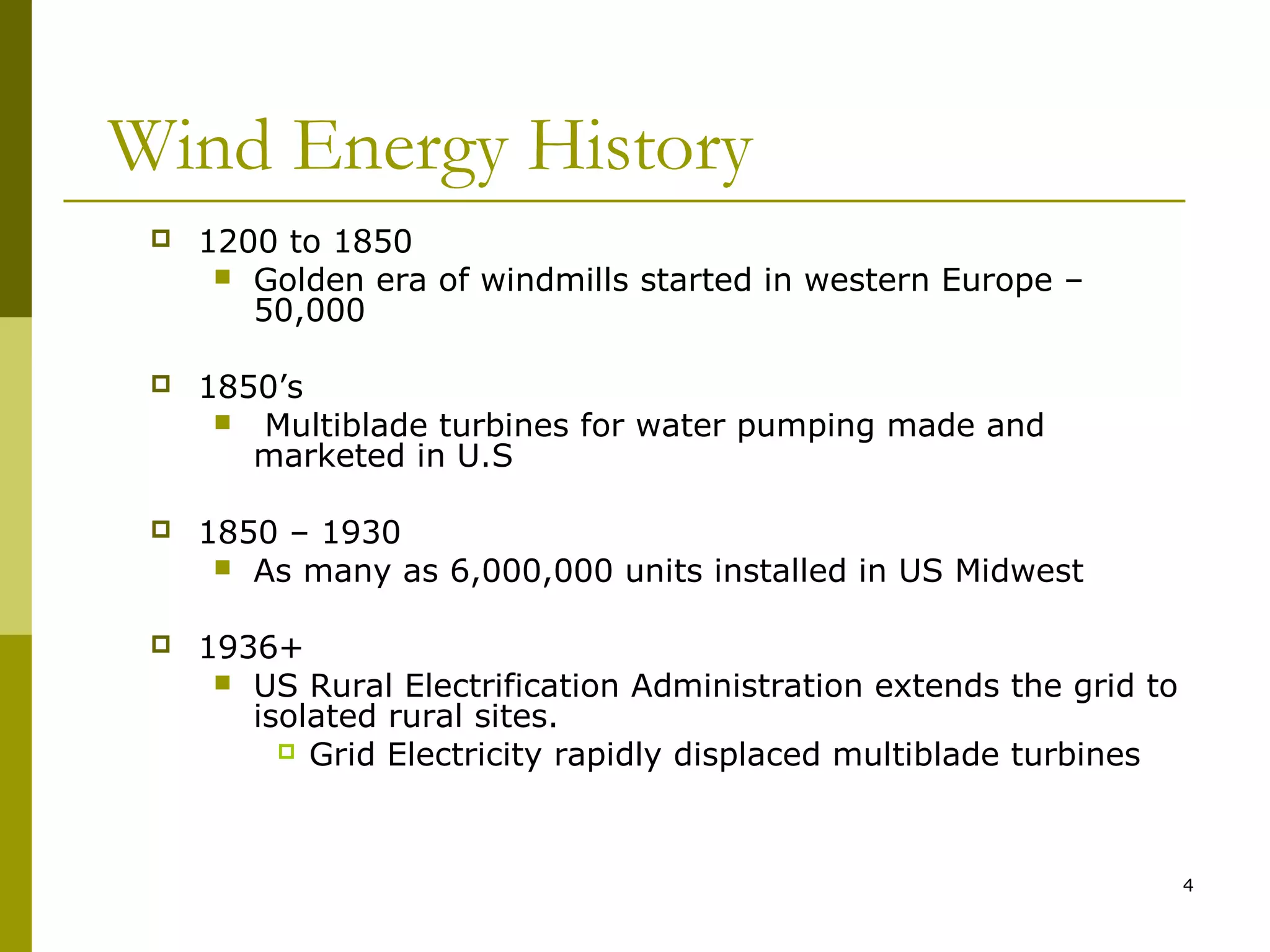 Wind Energy History

1200 to 1850
Golden era of windmills started in western Europe – 50,000

1850’s
Multiblade turbines for water pumping made and marketed in U.S

1850 – 1930
As many as 6,000,000 units installed in US Midwest

1936+
US Rural Electrification Administration extends the grid to isolated rural sites.
Grid Electricity rapidly displaced multiblade turbines

4